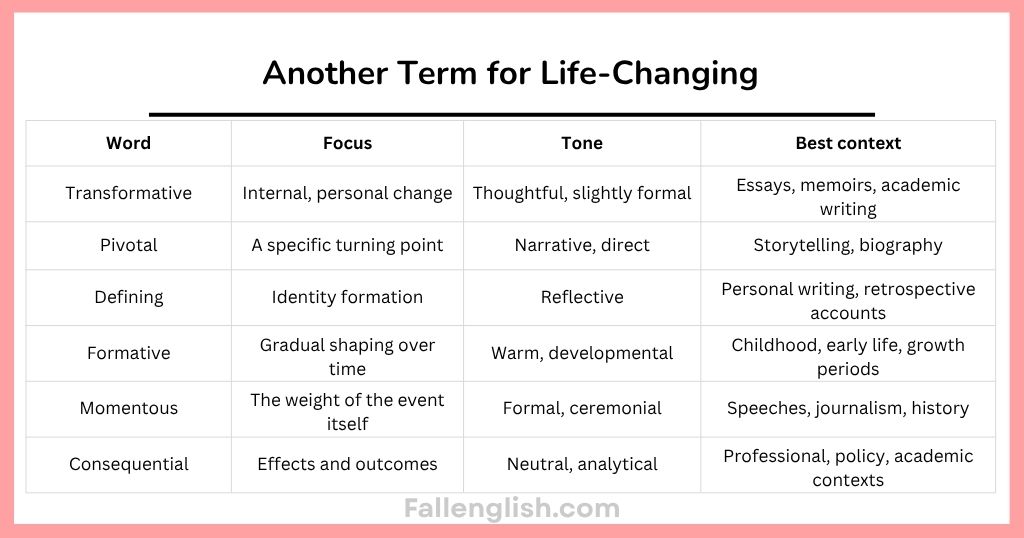 Another Term for Life-Changing

| Word | Focus | Tone | Best context |
|---|---|---|---|
| Transformative | Internal, personal change | Thoughtful, slightly formal | Essays, memoirs, academic writing |
| Pivotal | A specific turning point | Narrative, direct | Storytelling, biography |
| Defining | Identity formation | Reflective | Personal writing, retrospective accounts |
| Formative | Gradual shaping over time | Warm, developmental | Childhood, early life, growth periods |
| Momentous | The weight of the event itself | Formal, ceremonial | Speeches, journalism, history |
| Consequential | Effects and outcomes | Neutral, analytical | Professional, policy, academic contexts |

Fallenglish.com